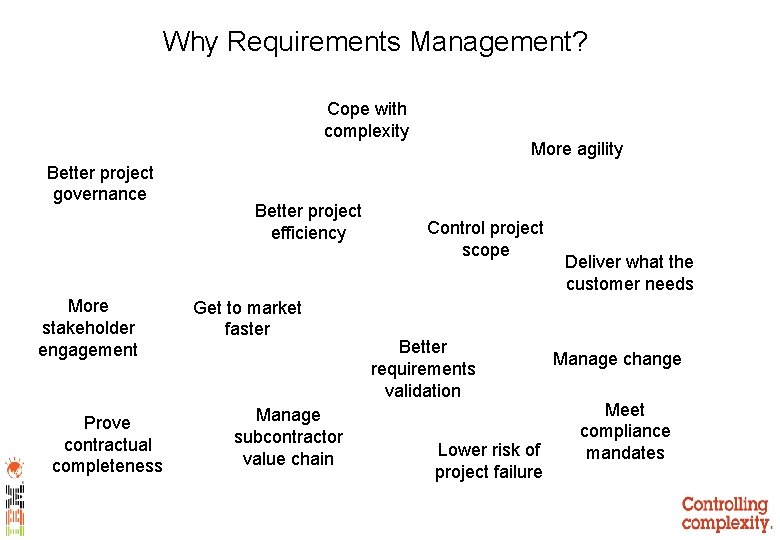 Why Requirements Management?

Cope with complexity

More agility

Better project governance

Better project efficiency

Control project scope

Deliver what the customer needs

More stakeholder engagement

Get to market faster

Better requirements validation

Manage change

Prove contractual completeness

Manage subcontractor value chain

Lower risk of project failure

Meet compliance mandates

IBM

Controlling complexity.